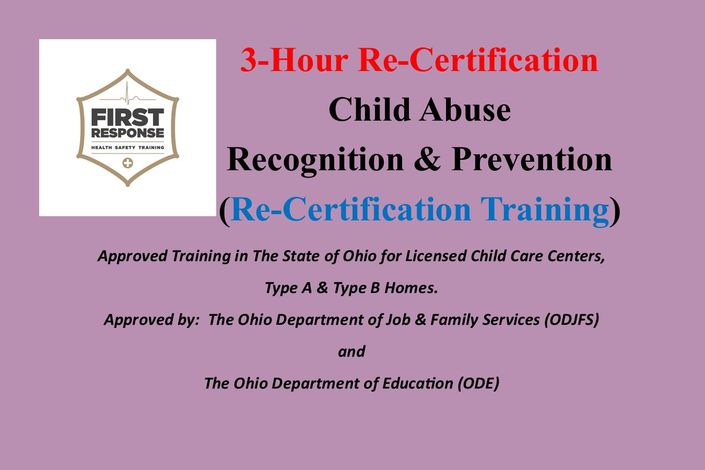 FIRST RESPONSE
HEALTH SAFETY TRAINING

3-Hour Re-Certification
Child Abuse
Recognition & Prevention
(Re-Certification Training)

Approved Training in The State of Ohio for Licensed Child Care Centers, Type A & Type B Homes.

Approved by: The Ohio Department of Job & Family Services (ODJFS)

and

The Ohio Department of Education (ODE)